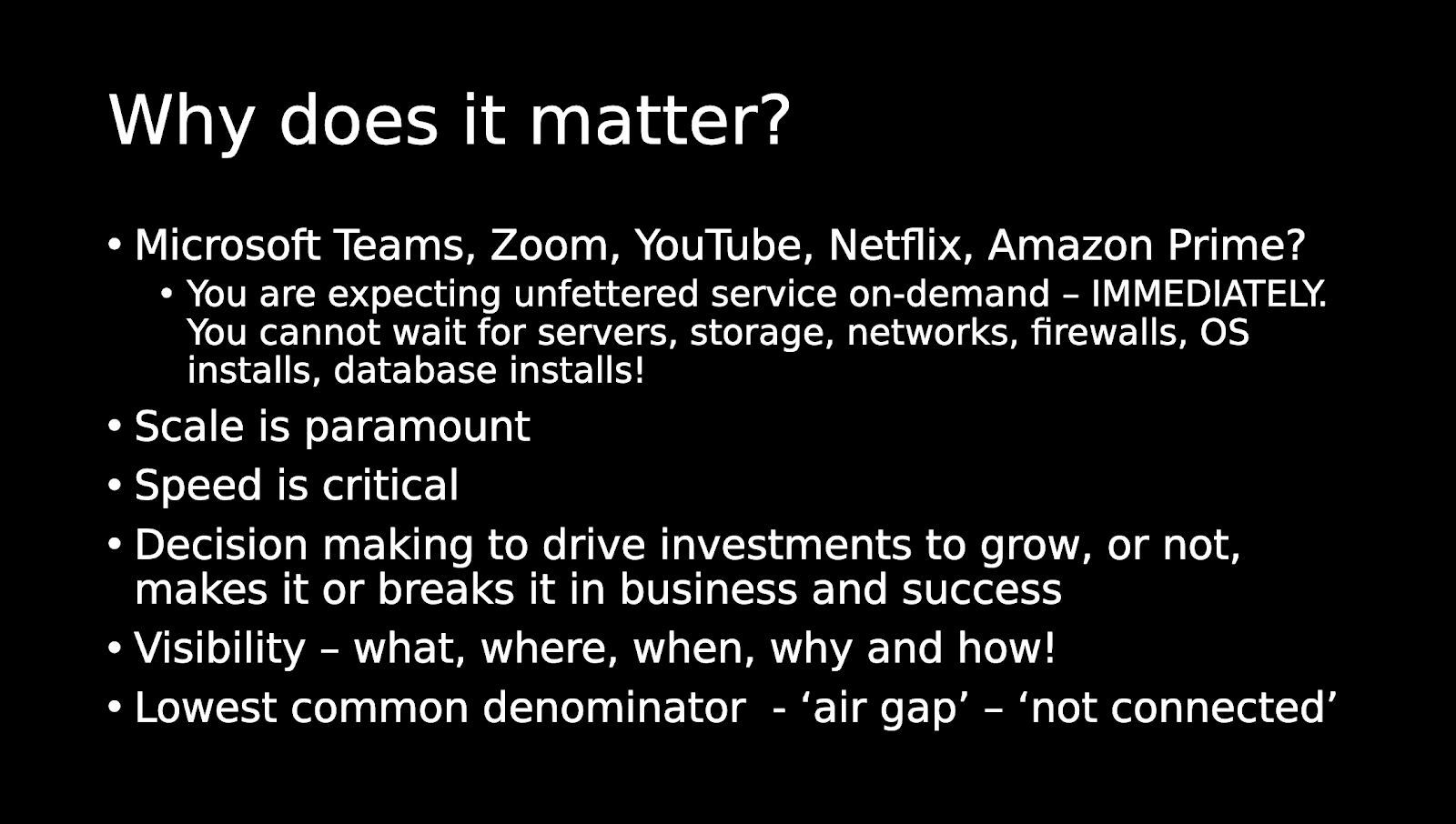 Why does it matter?

• Microsoft Teams, Zoom, YouTube, Netflix, Amazon Prime?
  • You are expecting unfettered service on-demand – IMMEDIATELY. You cannot wait for servers, storage, networks, firewalls, OS installs, database installs!
• Scale is paramount
• Speed is critical
• Decision making to drive investments to grow, or not, makes it or breaks it in business and success
• Visibility – what, where, when, why and how!
• Lowest common denominator - ‘air gap’ – ‘not connected’